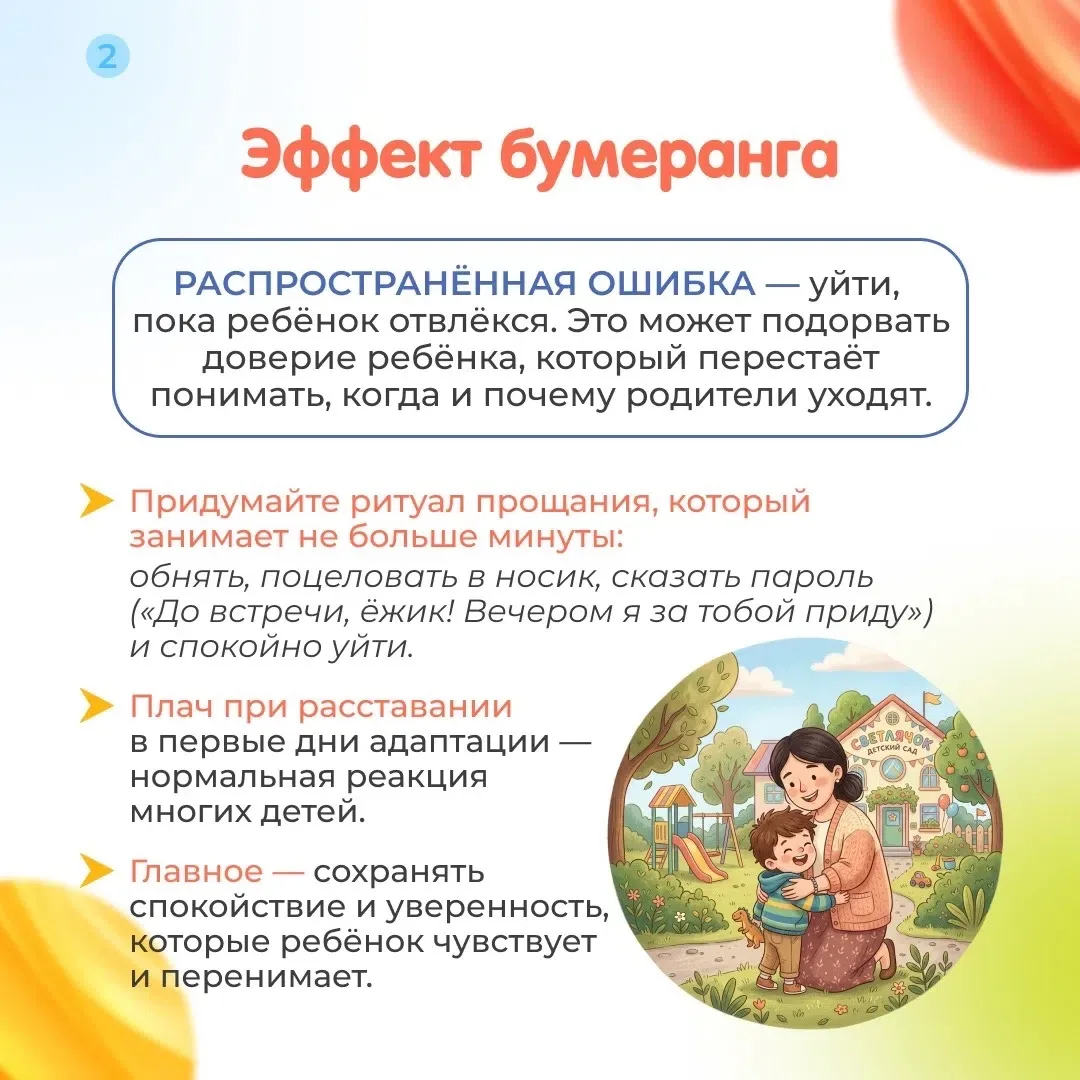 2

Эффект бумеранга

РАСПРОСТРАНЁННАЯ ОШИБКА — уйти, пока ребёнок отвлёкся. Это может подорвать доверие ребёнка, который перестаёт понимать, когда и почему родители уходят.

Придумайте ритуал прощания, который занимает не больше минуты:
обнять, поцеловать в носик, сказать пароль («До встречи, ёжик! Вечером я за тобой приду») и спокойно уйти.

Плач при расставании в первые дни адаптации — нормальная реакция многих детей.

Главное — сохранять спокойствие и уверенность, которые ребёнок чувствует и перенимает.

СВЕТЛЯЧОК
ДЕТСКИЙ САД